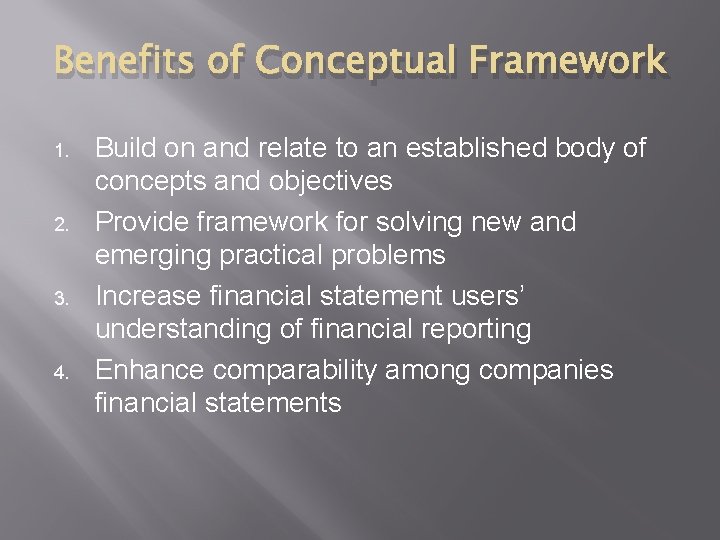 Benefits of Conceptual Framework

1. Build on and relate to an established body of concepts and objectives
2. Provide framework for solving new and emerging practical problems
3. Increase financial statement users' understanding of financial reporting
4. Enhance comparability among companies financial statements